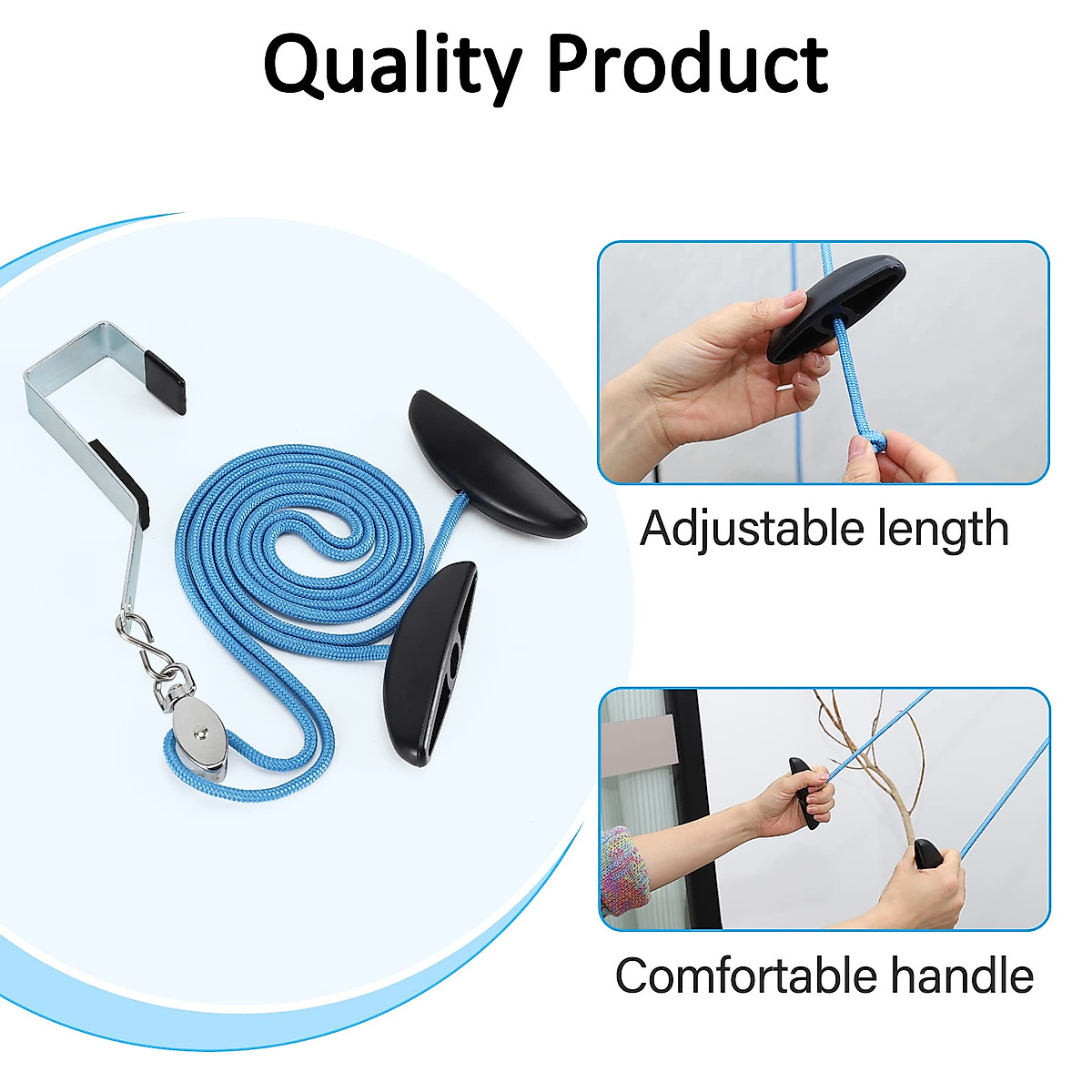 Quality Product

Adjustable length

Comfortable handle